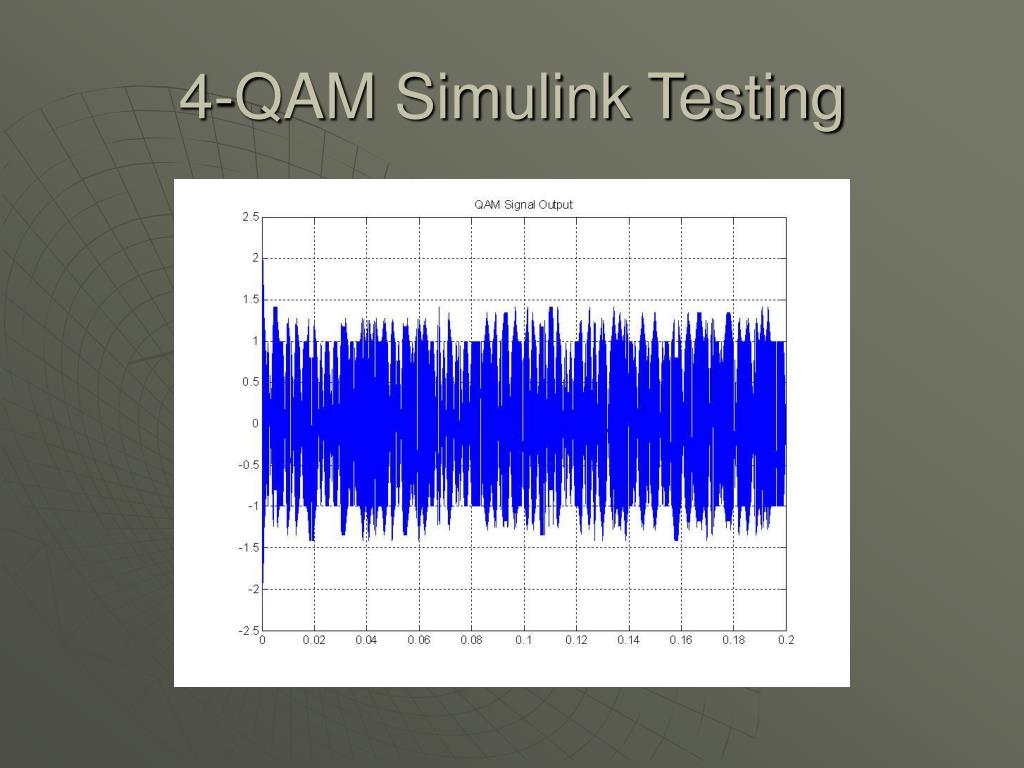 4-QAM Simulink Testing

QAM Signal Output

2.5
2
1.5
1
0.5
0
-0.5
-1
-1.5
-2
-2.5

0
0.02
0.04
0.06
0.08
0.1
0.12
0.14
0.16
0.18
0.2